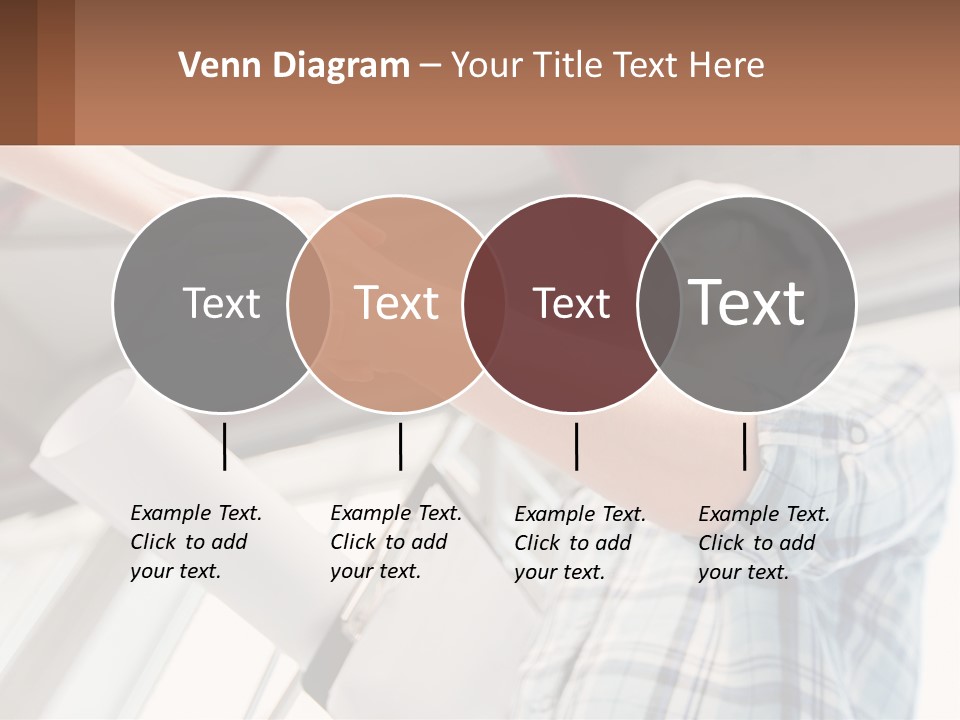 Venn Diagram – Your Title Text Here

Text

Text

Text

Text

Example Text. Click to add your text.

Example Text. Click to add your text.

Example Text. Click to add your text.

Example Text. Click to add your text.